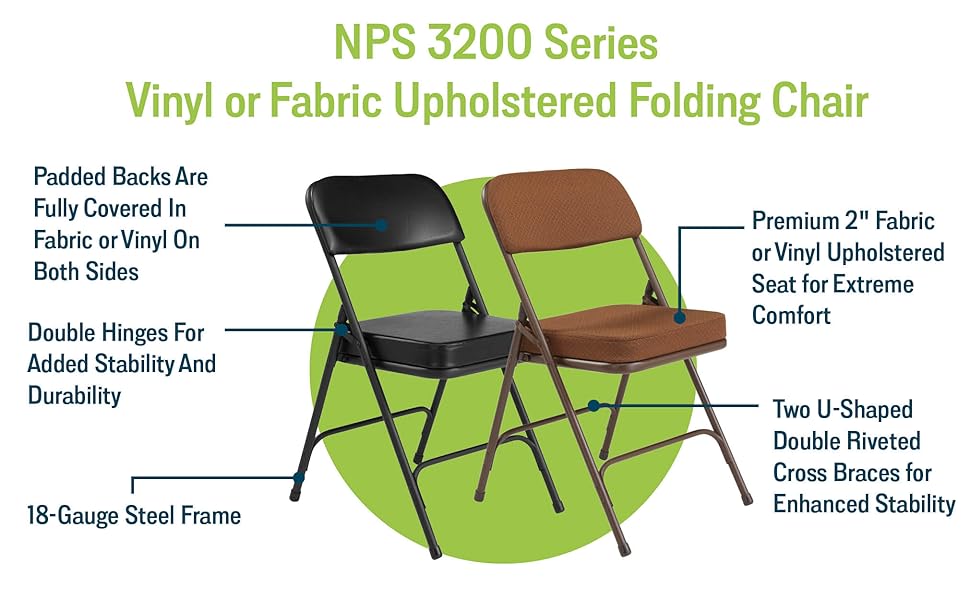 NPS 3200 Series
Vinyl or Fabric Upholstered Folding Chair

Padded Backs Are Fully Covered In Fabric or Vinyl On Both Sides

Double Hinges For Added Stability And Durability

18-Gauge Steel Frame

Premium 2" Fabric or Vinyl Upholstered Seat for Extreme Comfort

Two U-Shaped Double Riveted Cross Braces for Enhanced Stability